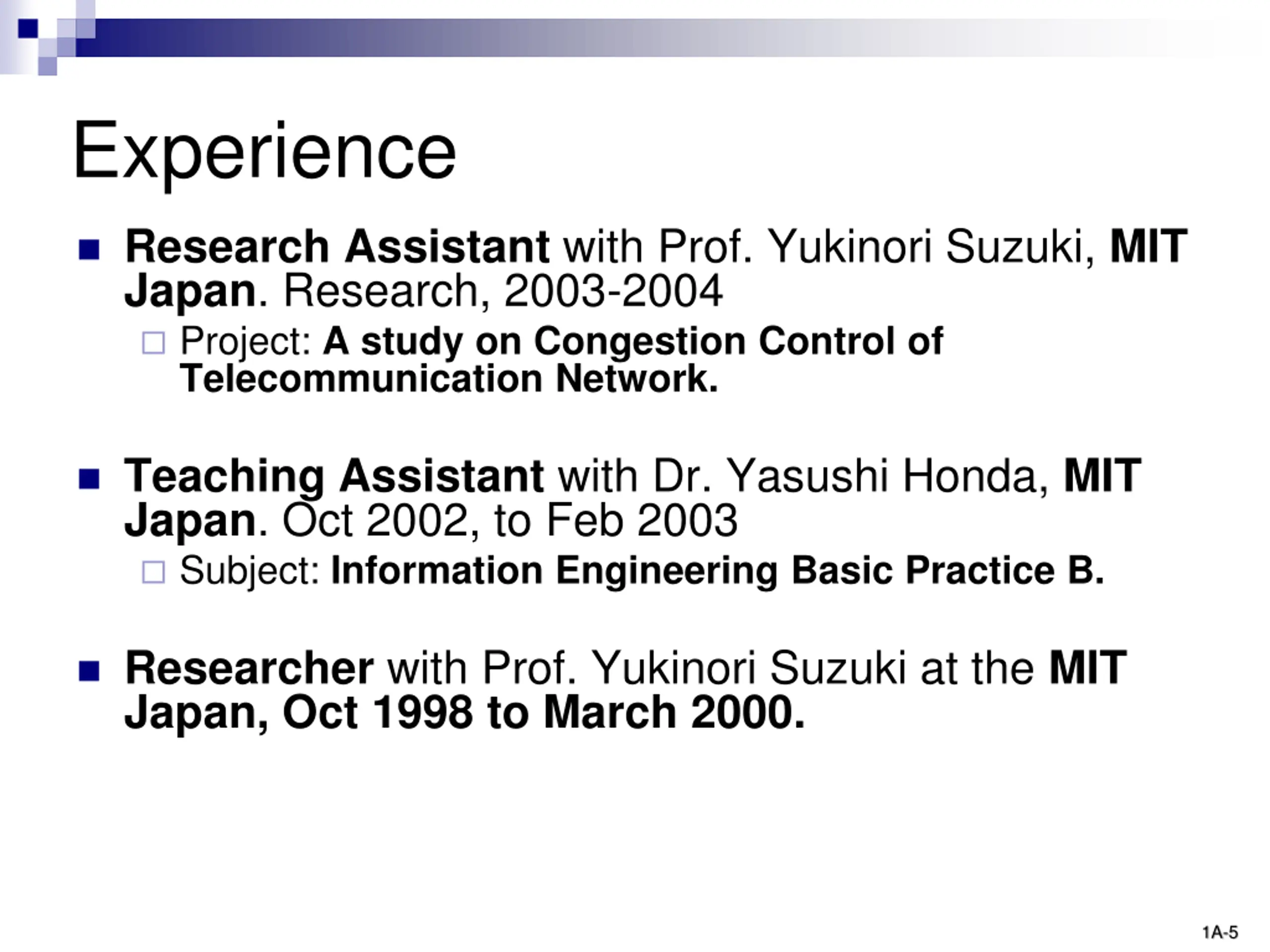 Experience

Research Assistant with Prof. Yukinori Suzuki, MIT Japan. Research, 2003-2004

Project: A study on Congestion Control of Telecommunication Network.

Teaching Assistant with Dr. Yasushi Honda, MIT Japan. Oct 2002, to Feb 2003

Subject: Information Engineering Basic Practice B.

Researcher with Prof. Yukinori Suzuki at the MIT Japan, Oct 1998 to March 2000.

1A-5